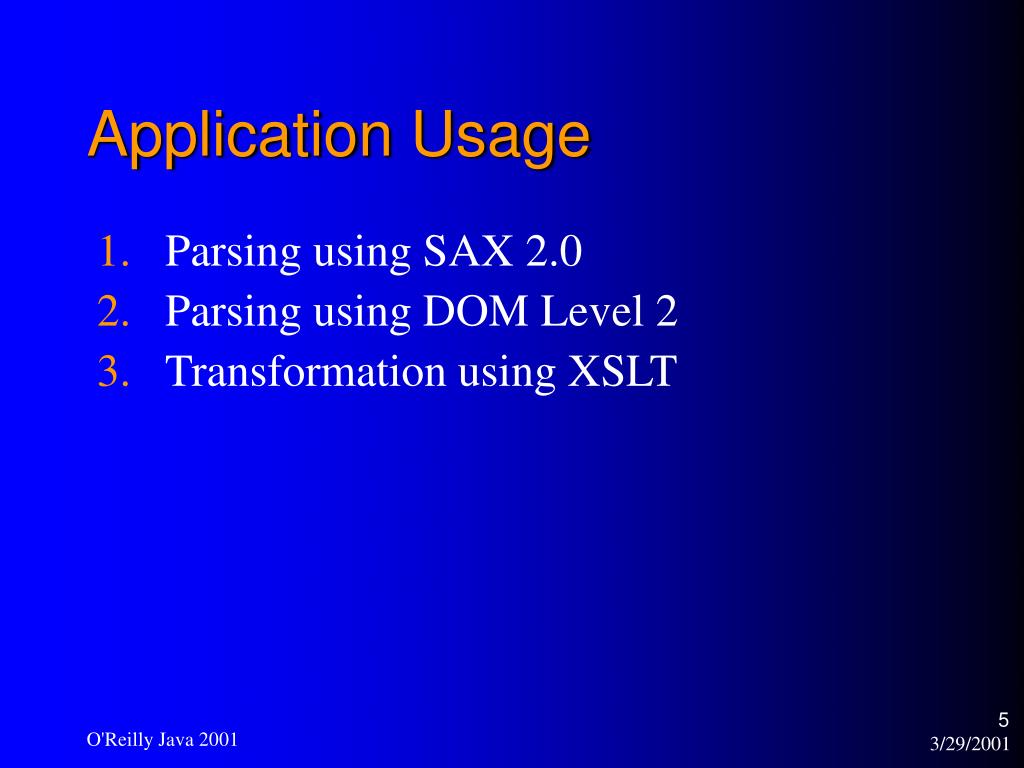 Application Usage

1. Parsing using SAX 2.0
2. Parsing using DOM Level 2
3. Transformation using XSLT

O'Reilly Java 2001

5
3/29/2001